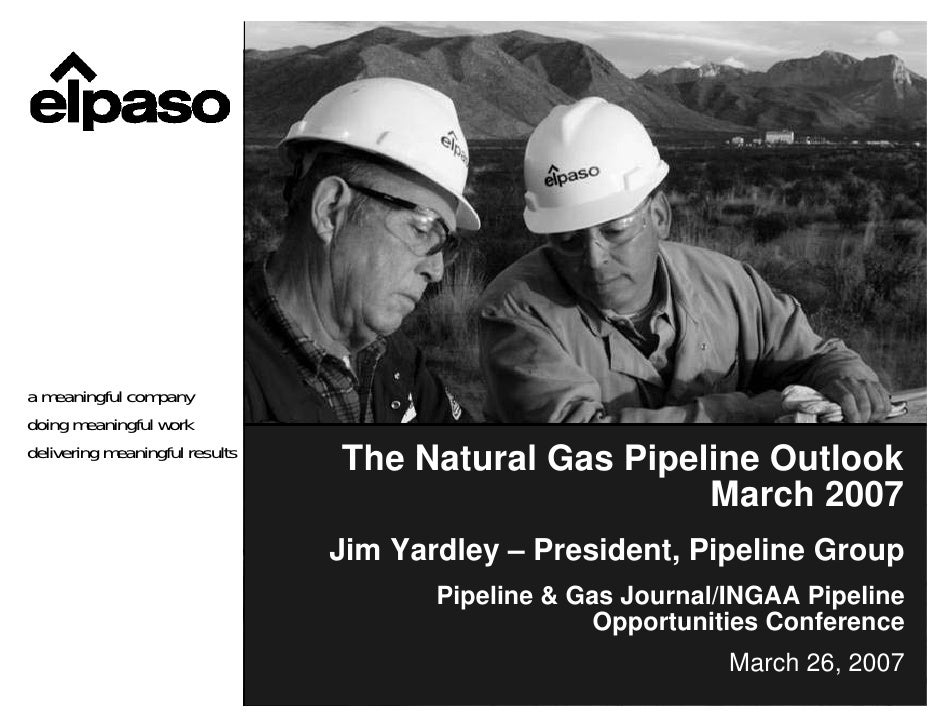 elpaso

elpaso

elpaso

a meaningful company
doing meaningful work
delivering meaningful results

The Natural Gas Pipeline Outlook
March 2007

Jim Yardley – President, Pipeline Group

Pipeline & Gas Journal/INGAA Pipeline Opportunities Conference

March 26, 2007